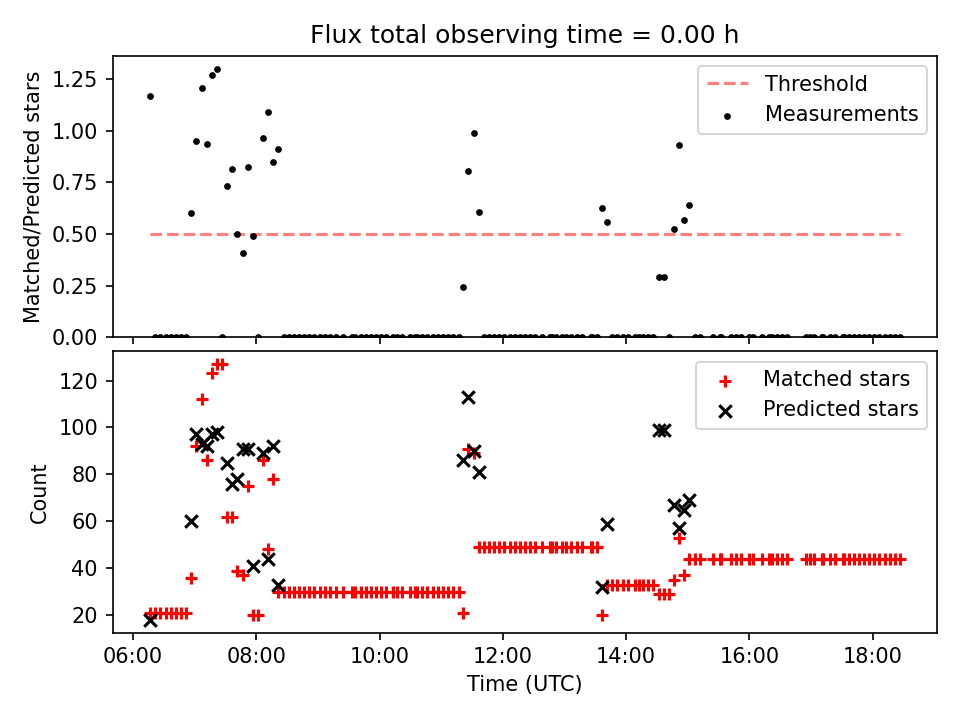 Flux total observing time = 0.00 h

Matched/Predicted stars

1.25
1.00
0.75
0.50
0.25
0.00

Threshold
Measurements

Count

120
100
80
60
40
20

Matched stars
Predicted stars

06:00
08:00
10:00
12:00
14:00
16:00
18:00

Time (UTC)